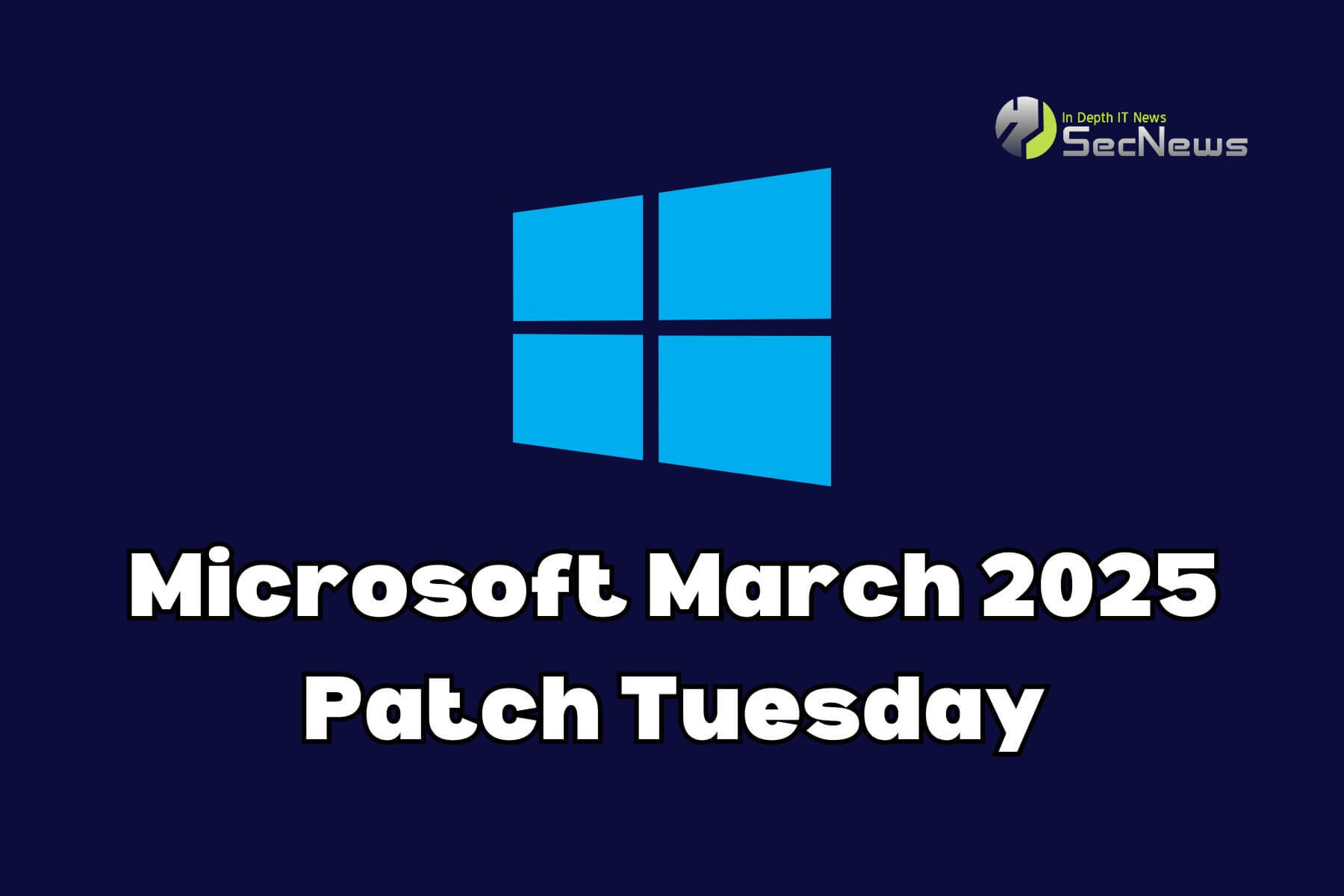 In Depth IT News
SecNews

Microsoft March 2025
Patch Tuesday